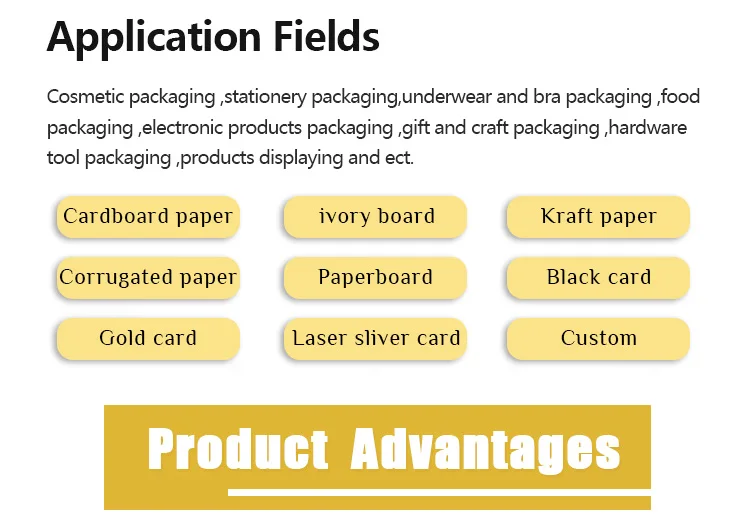 Application Fields

Cosmetic packaging ,stationery packaging,underwear and bra packaging ,food packaging ,electronic products packaging ,gift and craft packaging ,hardware tool packaging ,products displaying and ect.

Cardboard paper

ivory board

Kraft paper

Corrugated paper

Paperboard

Black card

Gold card

Laser sliver card

Custom

Product Advantages